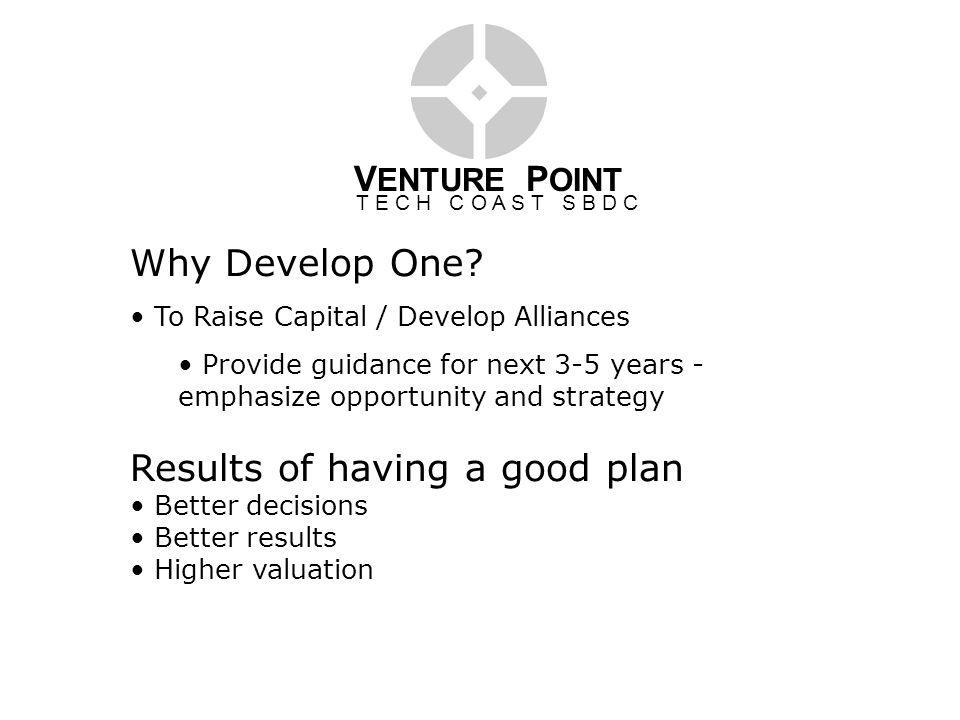 VENTURE POINT
TECH COAST SBDC

Why Develop One?

• To Raise Capital / Develop Alliances

• Provide guidance for next 3-5 years - emphasize opportunity and strategy

Results of having a good plan
• Better decisions
• Better results
• Higher valuation